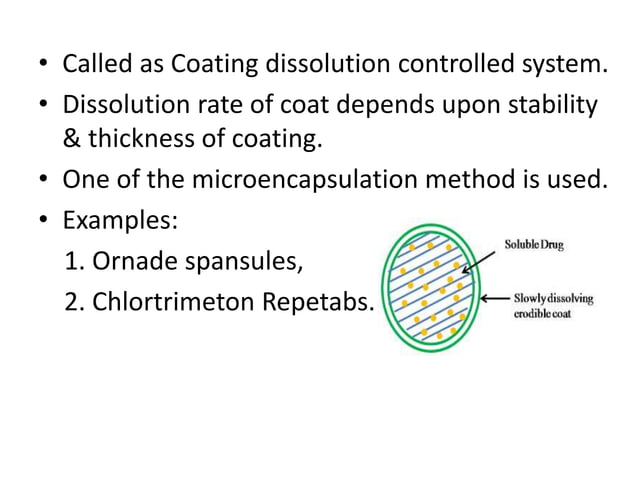 • Called as Coating dissolution controlled system.
• Dissolution rate of coat depends upon stability & thickness of coating.
• One of the microencapsulation method is used.
• Examples:
1. Ornade spansules,
2. Chlortrimeton Repetabs.

Soluble Drug

Slowly dissolving erodible coat